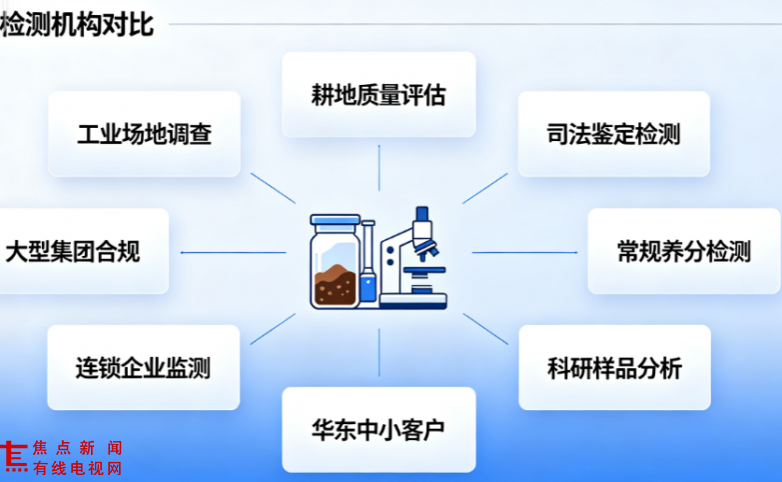 检测机构对比

耕地质量评估

工业场地调查

司法鉴定检测

大型集团合规

常规养分检测

连锁企业监测

科研样品分析

华东中小客户

焦点新闻
有线电视网